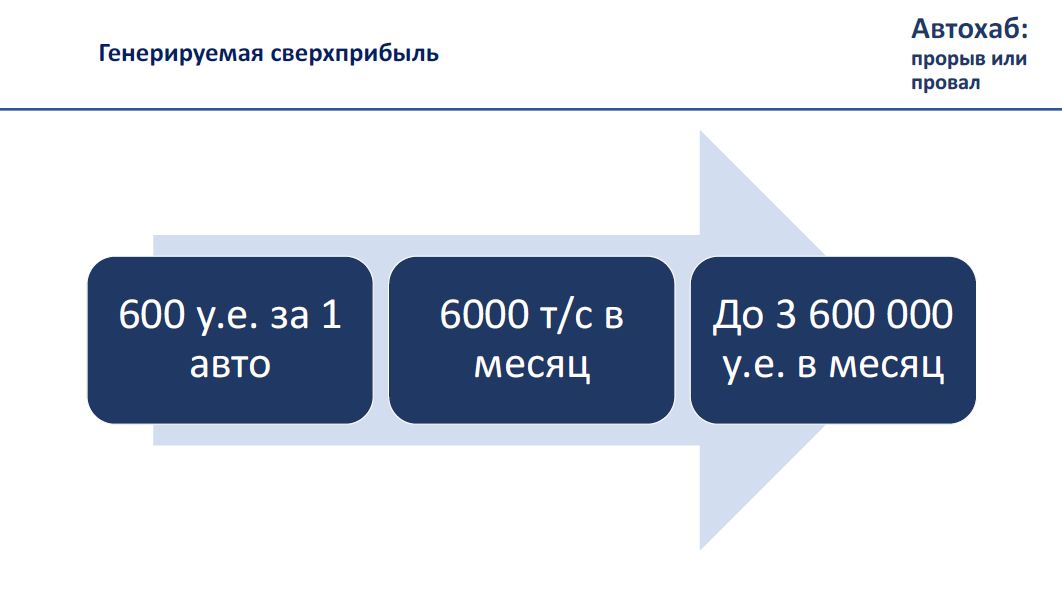 Генерируемая сверхприбыль

Автохаб:
прорыв или провал

600 у.е. за 1 авто

6000 т/с в месяц

До 3 600 000 у.е. в месяц